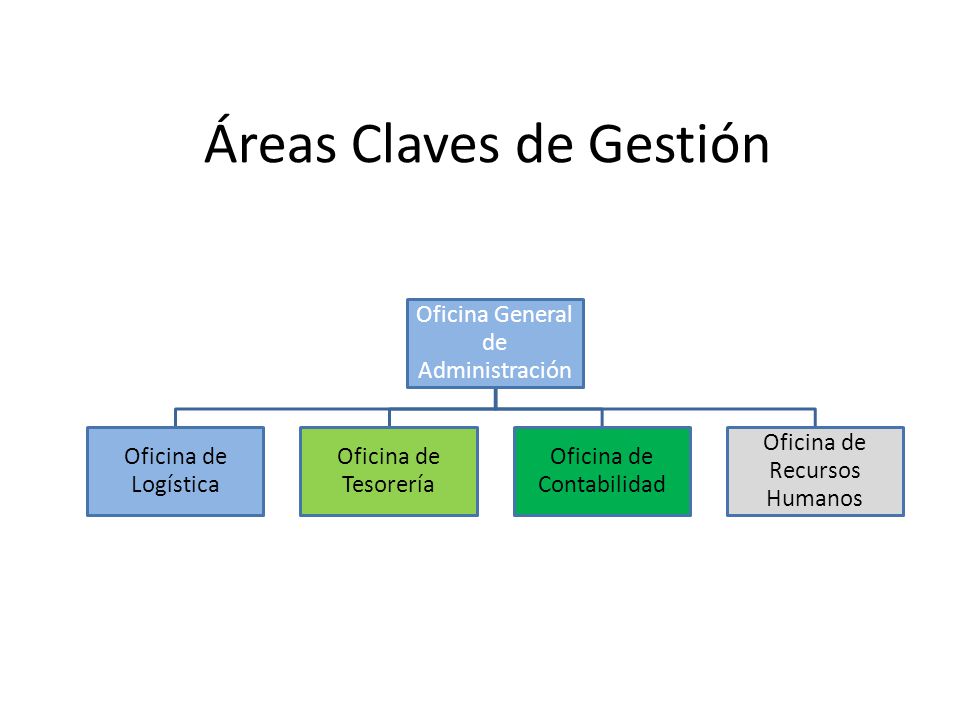 Áreas Claves de Gestión

Oficina General de Administración

Oficina de Logística

Oficina de Tesorería

Oficina de Contabilidad

Oficina de Recursos Humanos